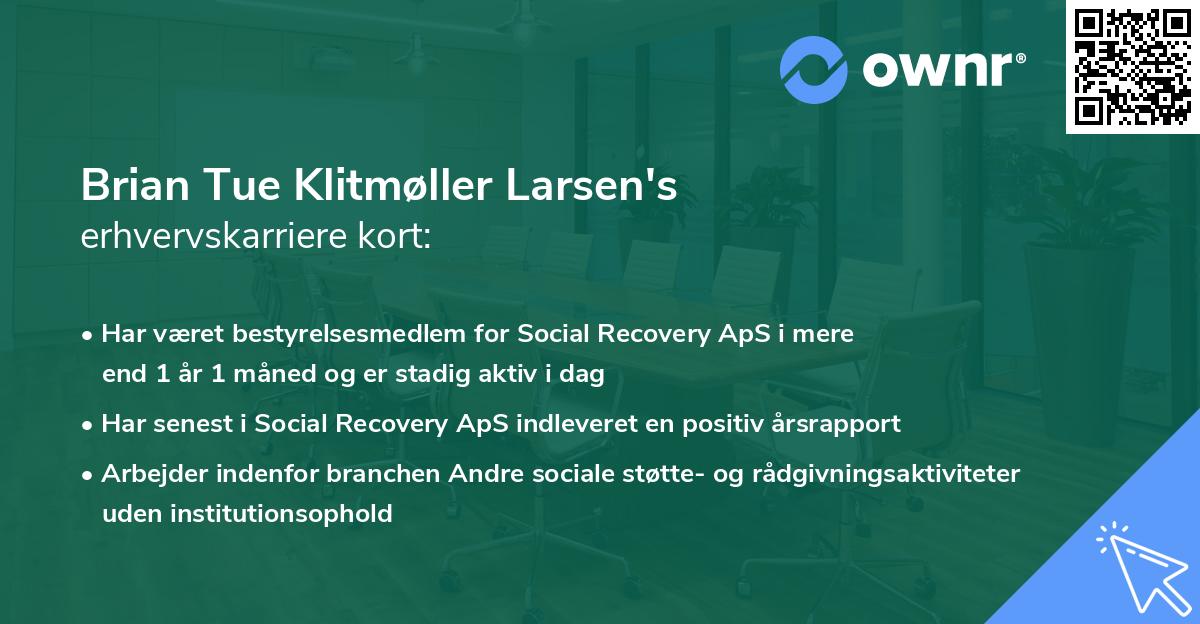 ownr®

Brian Tue Klitmøller Larsen's
erhvervskarriere kort:

• Har været bestyrelsesmedlem for Social Recovery ApS i mere end 1 år 1 måned og er stadig aktiv i dag

• Har senest i Social Recovery ApS indleveret en positiv årsrapport

• Arbejder indenfor branchen Andre sociale støtte- og rådgivningsaktiviteter uden institutionsophold